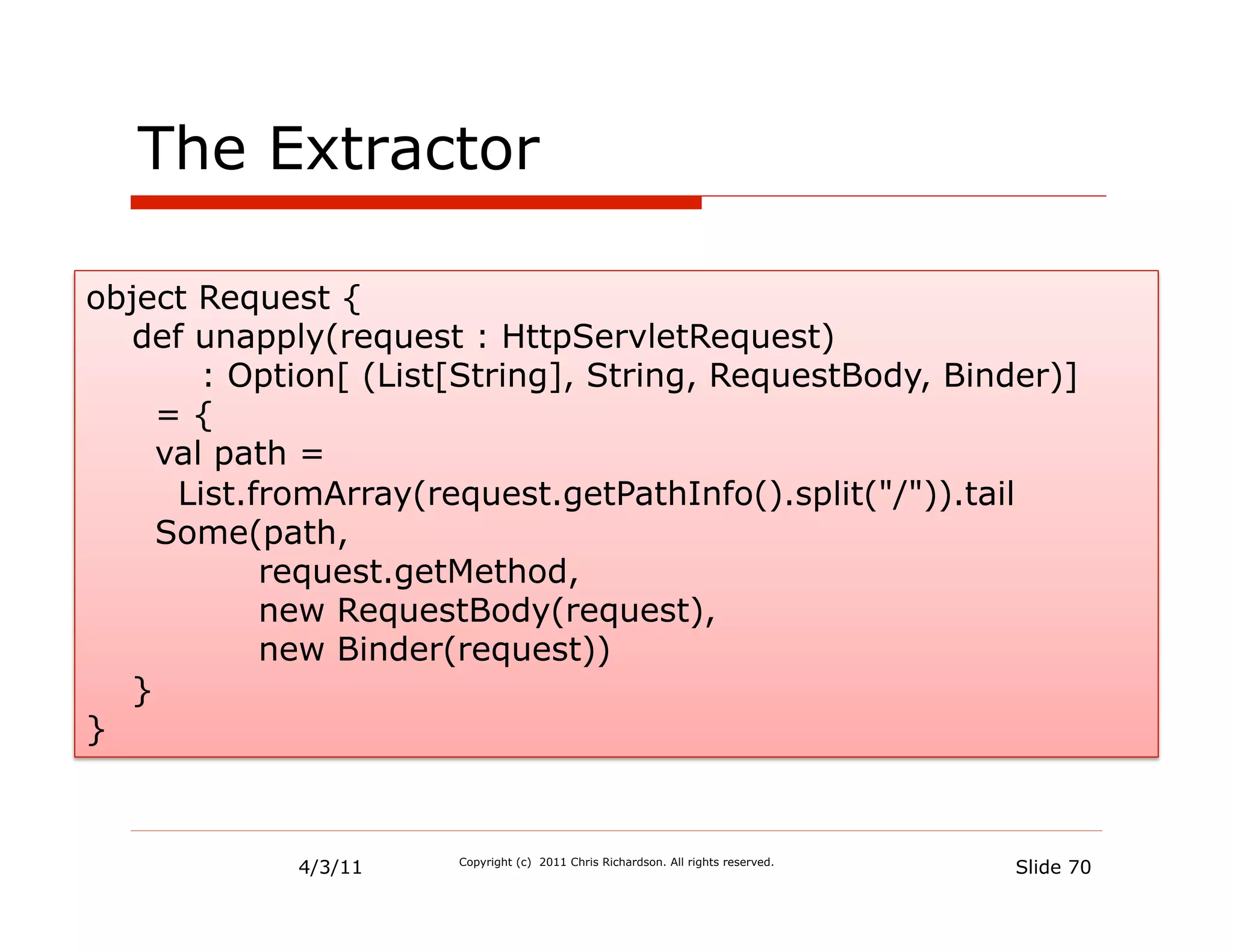 The Extractor

object Request {
  def unapply(request : HttpServletRequest)
      : Option[ (List[String], String, RequestBody, Binder)]
   = {
   val path =
    List.fromArray(request.getPathInfo().split("/")).tail
   Some(path,
        request.getMethod,
        new RequestBody(request),
        new Binder(request))
  }
}

4/3/11

Copyright (c) 2011 Chris Richardson. All rights reserved.

Slide 70